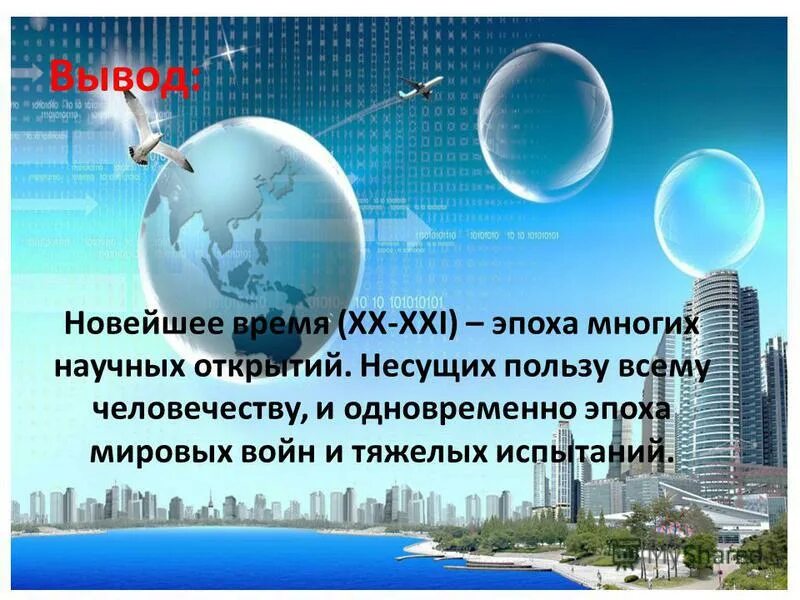 Вывод:

Новейшее время (XX-XXI) – эпоха многих научных открытий. Несущих пользу всему человечеству, и одновременно эпоха мировых войн и тяжелых испытаний.

MyShared